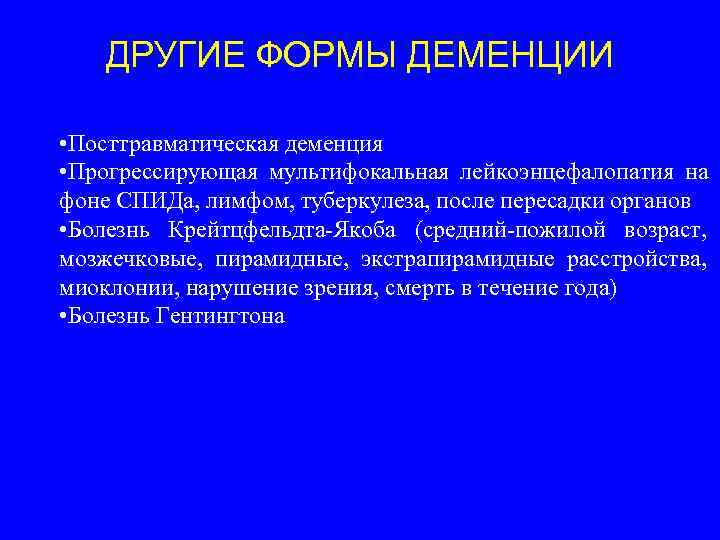 ДРУГИЕ ФОРМЫ ДЕМЕНЦИИ

•Посттравматическая деменция
•Прогрессирующая мультифокальная лейкоэнцефалопатия на фоне СПИДа, лимфом, туберкулеза, после пересадки органов
•Болезнь Крейтцфельдта-Якоба (средний-пожилой возраст, мозжечковые, пирамидные, экстрапирамидные расстройства, миоклонии, нарушение зрения, смерть в течение года)
•Болезнь Гентингтона